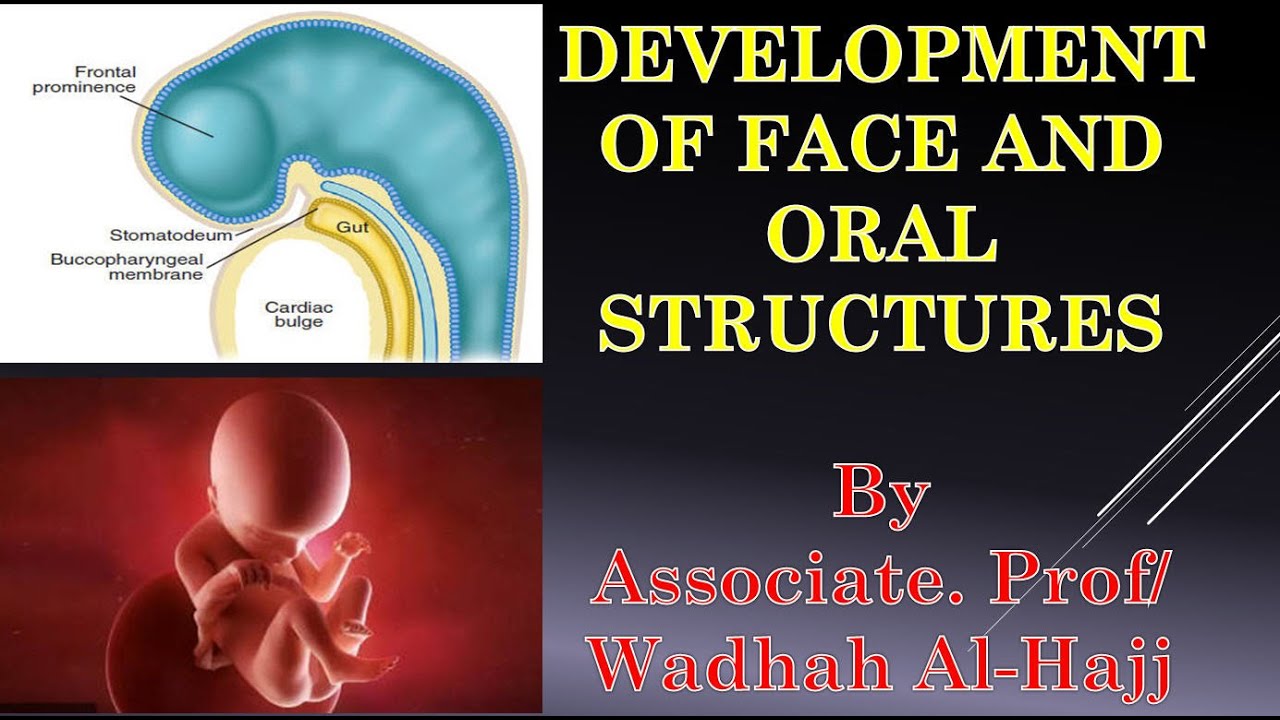 Frontal prominence

Stomatodeum

Buccopharyngeal membrane

Gut

Cardiac bulge

DEVELOPMENT OF FACE AND ORAL STRUCTURES

By
Associate. Prof/
Wadhah Al-Hajj